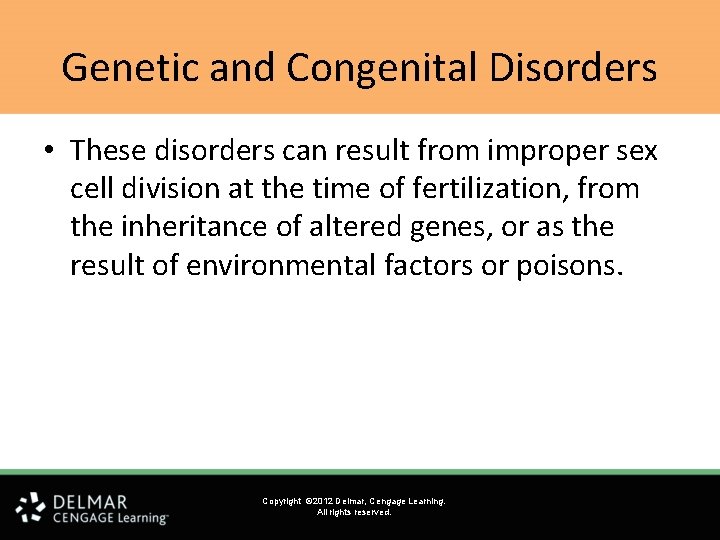 Genetic and Congenital Disorders

• These disorders can result from improper sex cell division at the time of fertilization, from the inheritance of altered genes, or as the result of environmental factors or poisons.

DELMAR CENGAGE Learning™

Copyright ©2012 Delmar, Cengage Learning. All rights reserved.